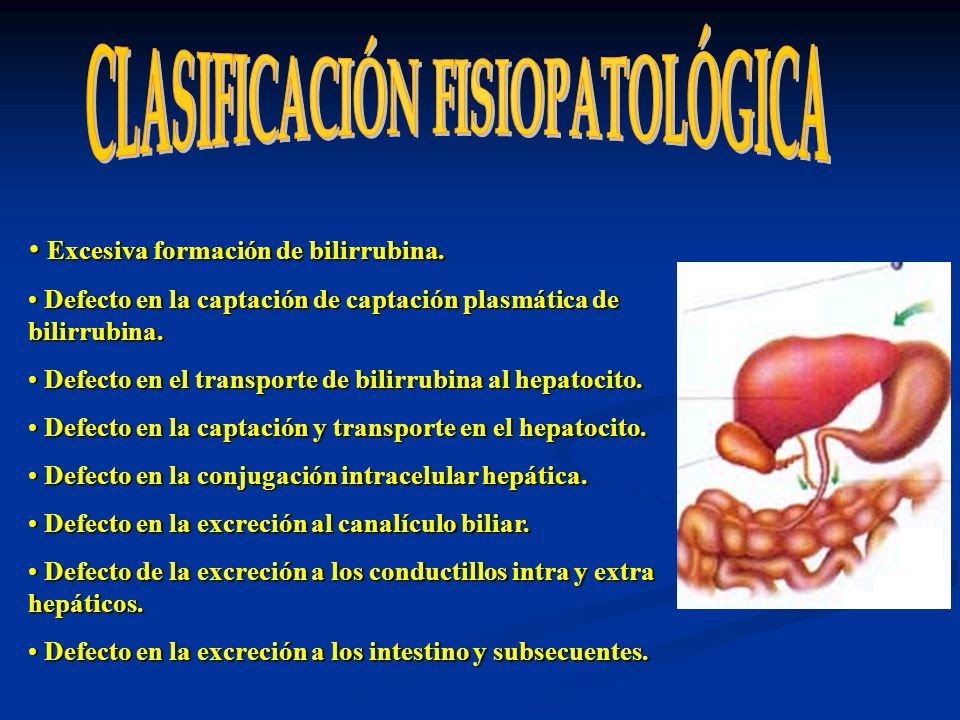 CLASIFICACIÓN FISIOPATOLÓGICA

• Excesiva formación de bilirrubina.

• Defecto en la captación de captación plasmática de bilirrubina.

• Defecto en el transporte de bilirrubina al hepatocito.

• Defecto en la captación y transporte en el hepatocito.

• Defecto en la conjugación intracelular hepática.

• Defecto en la excreción al canalículo biliar.

• Defecto de la excreción a los conductillos intra y extra hepáticos.

• Defecto en la excreción a los intestino y subsecuentes.